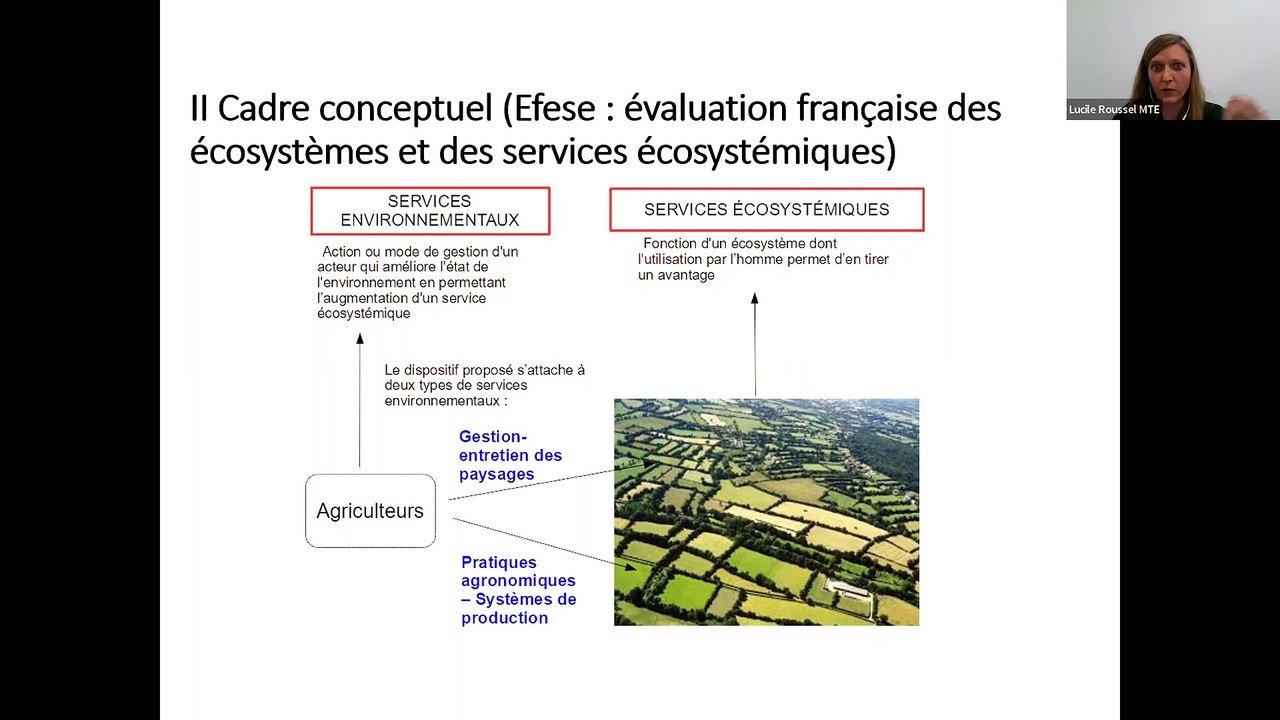 Lucile Roussel MTE

II Cadre conceptuel (Efese : évaluation française des écosystèmes et des services écosystémiques)

SERVICES ENVIRONNEMENTAUX

Action ou mode de gestion d'un acteur qui améliore l'état de l'environnement en permettant l'augmentation d'un service écosystémique

SERVICES ÉCOSYSTÉMIQUES

Fonction d'un écosystème dont l'utilisation par l'homme permet d'en tirer un avantage

Le dispositif proposé s'attache à deux types de services environnementaux :

Gestion-entretien des paysages

Agriculteurs

Pratiques agronomiques – Systèmes de production